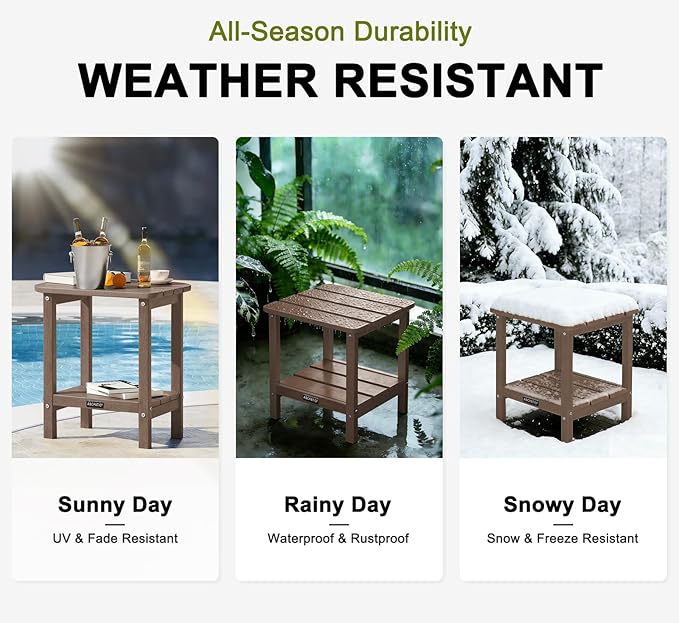 All-Season Durability

WEATHER RESISTANT

Sunny Day

UV & Fade Resistant

Rainy Day

Waterproof & Rustproof

Snowy Day

Snow & Freeze Resistant